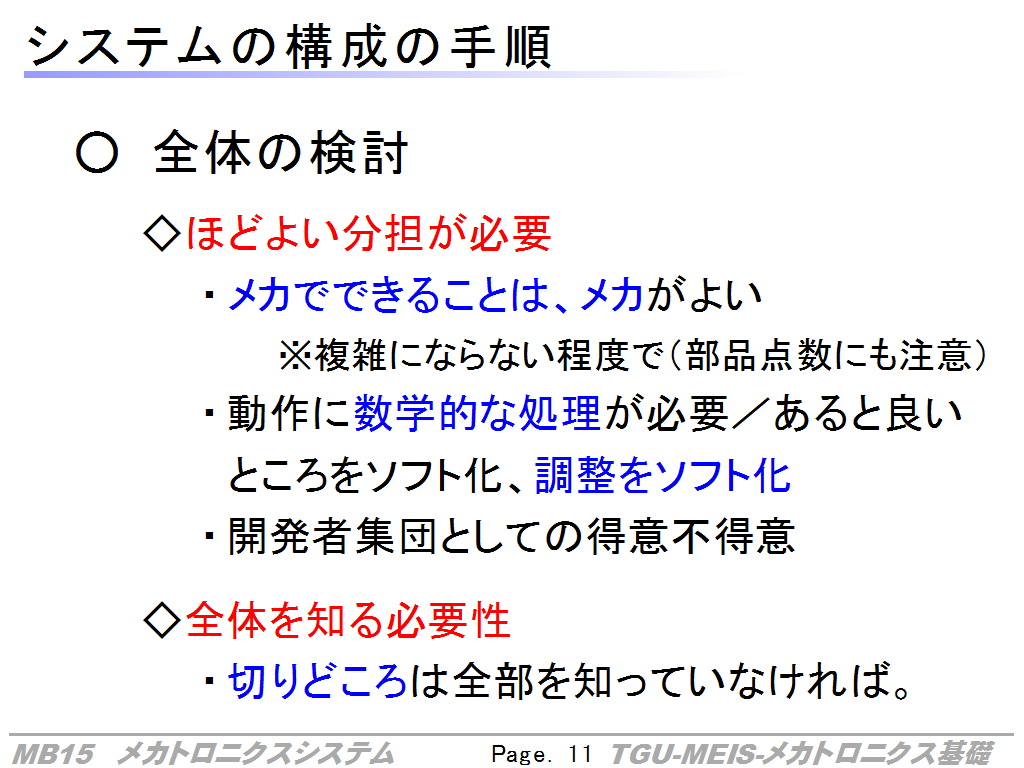 システムの構成の手順

○ 全体の検討

◇ほどよい分担が必要

・メカでできることは、メカがよい

※複雑にならない程度で（部品点数にも注意）

・動作に数学的な処理が必要／あると良いところをソフト化、調整をソフト化

・開発者集団としての得意不得意

◇全体を知る必要性

・切りどころは全部を知っていなければ。

MB15 メカトロニクスシステム Page. 11 TGU-MEIS-メカトロニクス基礎